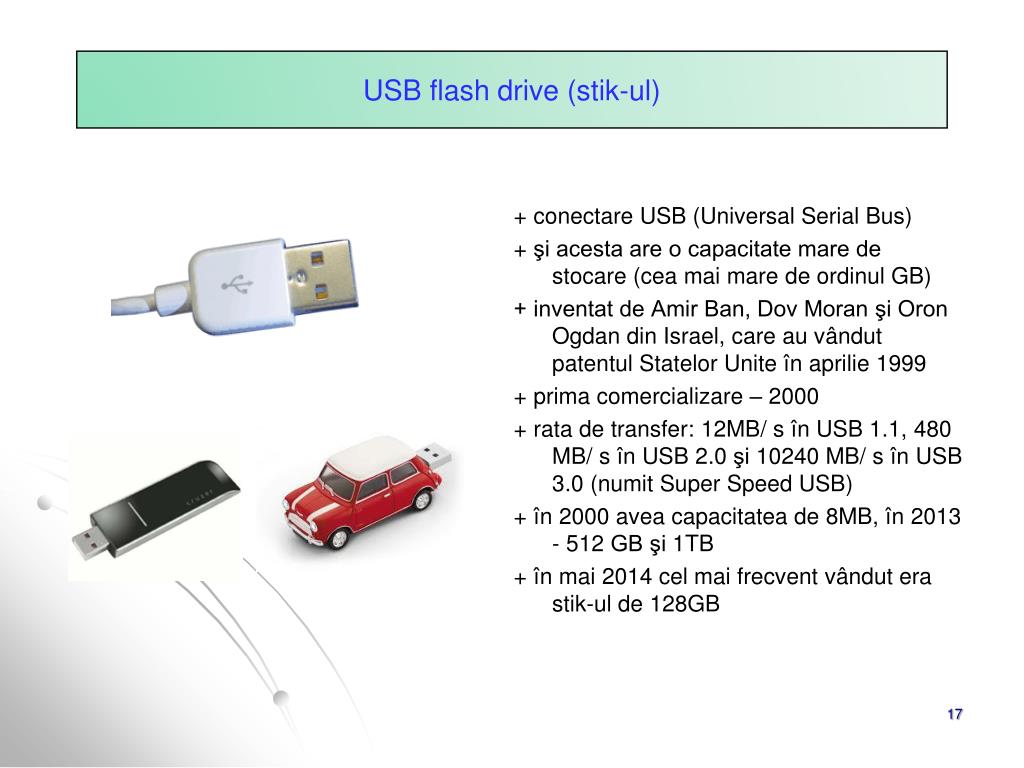 USB flash drive (stik-ul)

+ conectare USB (Universal Serial Bus)

+ şi acesta are o capacitate mare de stocare (cea mai mare de ordinul GB)

+ inventat de Amir Ban, Dov Moran şi Oron Ogdan din Israel, care au vândut patentul Statelor Unite în aprilie 1999

+ prima comercializare – 2000

+ rata de transfer: 12MB/ s în USB 1.1, 480 MB/ s în USB 2.0 şi 10240 MB/ s în USB 3.0 (numit Super Speed USB)

+ în 2000 avea capacitatea de 8MB, în 2013 - 512 GB şi 1TB

+ în mai 2014 cel mai frecvent vândut era stik-ul de 128GB

17